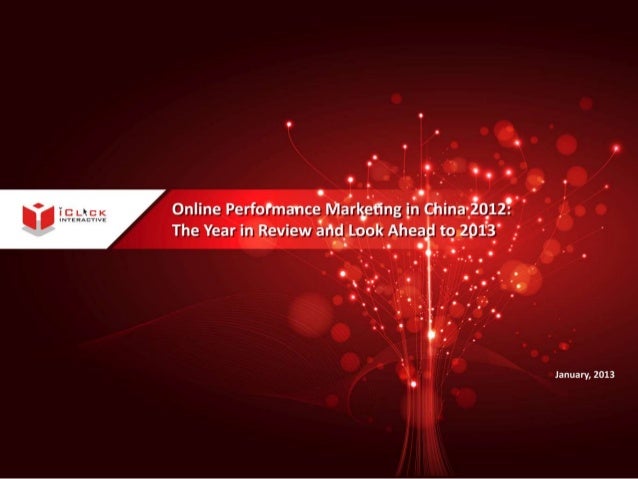 iCLICK INTERACTIVE

Online Performance Marketing in China 2012: The Year in Review and Look Ahead to 2013

January, 2013